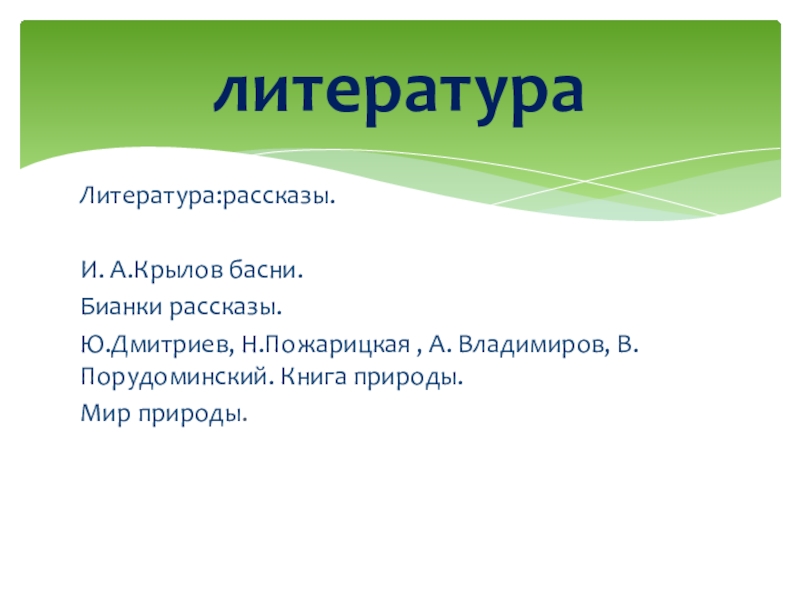 литература

Литература:рассказы.

И. А.Крылов басни.

Бианки рассказы.

Ю.Дмитриев, Н.Пожарицкая , А. Владимиров, В. Порудоминский. Книга природы.

Мир природы.